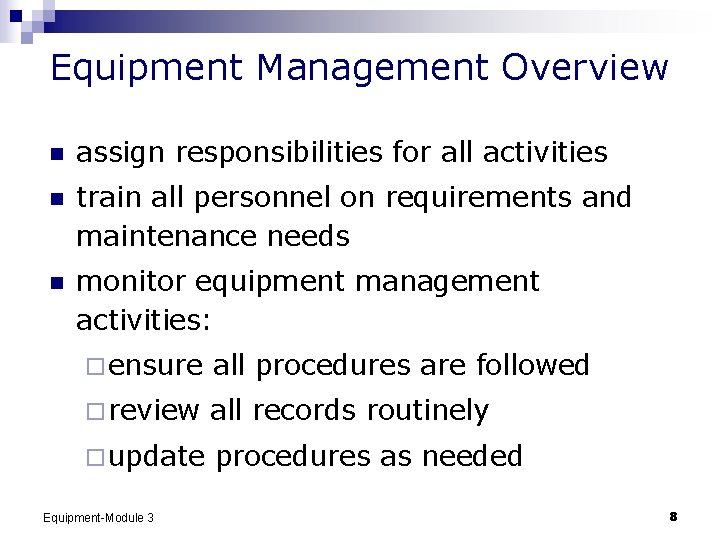 Equipment Management Overview

- assign responsibilities for all activities
- train all personnel on requirements and maintenance needs
- monitor equipment management activities:
  - ensure all procedures are followed
  - review all records routinely
  - update procedures as needed

Equipment-Module 3

8